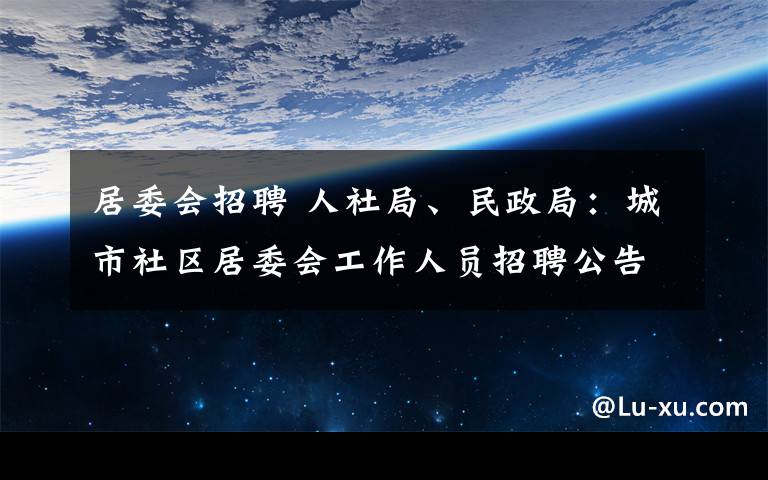 居委会招聘 人社局、民政局：城市社区居委会工作人员招聘公告

@Lu-xu.com